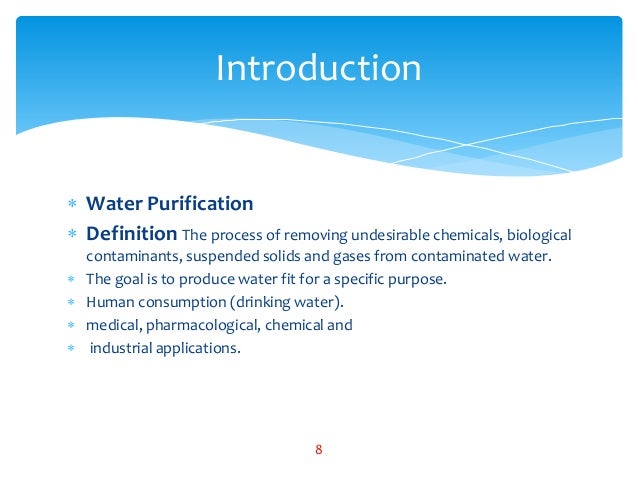 Introduction

* Water Purification
* Definition The process of removing undesirable chemicals, biological contaminants, suspended solids and gases from contaminated water.
* The goal is to produce water fit for a specific purpose.
* Human consumption (drinking water).
* medical, pharmacological, chemical and
* industrial applications.

8